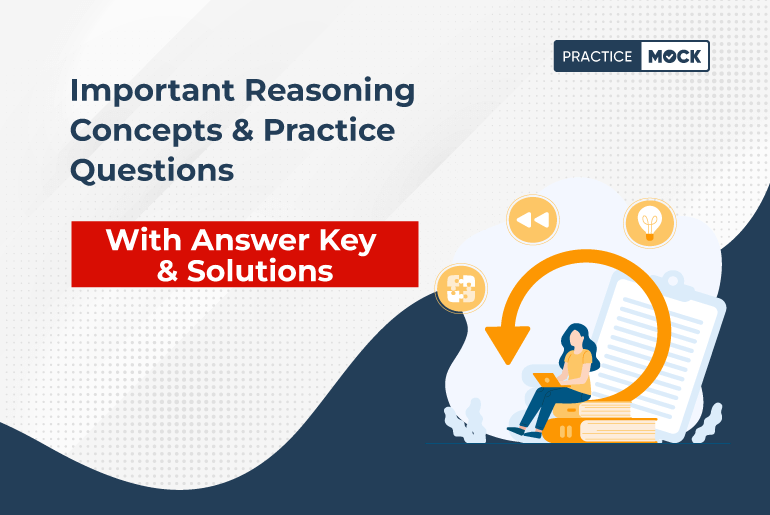 PRACTICE MOCK

Important Reasoning Concepts & Practice Questions

With Answer Key & Solutions